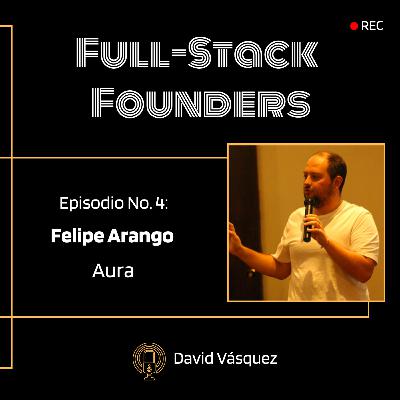 REC

FULL-STACK FOUNDERS

Episodio No. 4:

Felipe Arango

Aura

David Vásquez